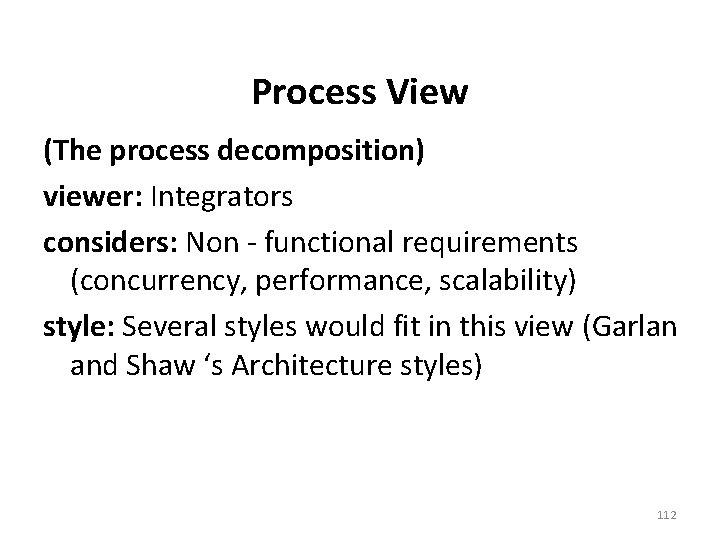 Process View

(The process decomposition)

viewer: Integrators

considers: Non - functional requirements (concurrency, performance, scalability)

style: Several styles would fit in this view (Garlan and Shaw ‘s Architecture styles)

112